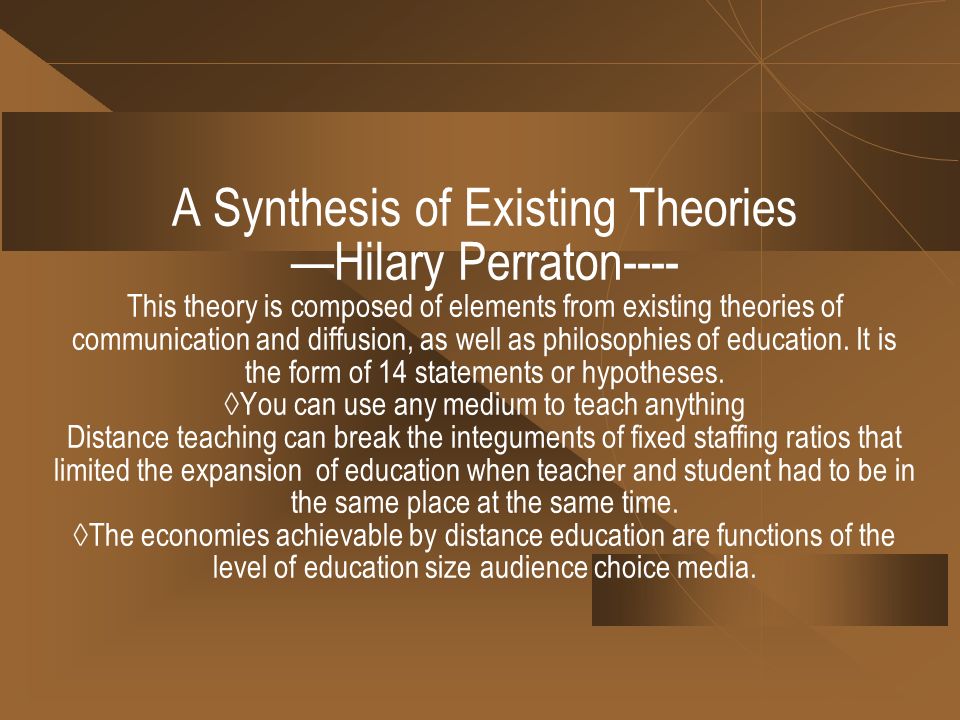 A Synthesis of Existing Theories
—Hilary Perraton----

This theory is composed of elements from existing theories of communication and diffusion, as well as philosophies of education. It is the form of 14 statements or hypotheses.

◊You can use any medium to teach anything

Distance teaching can break the integuments of fixed staffing ratios that limited the expansion of education when teacher and student had to be in the same place at the same time.

◊The economies achievable by distance education are functions of the level of education size audience choice media.